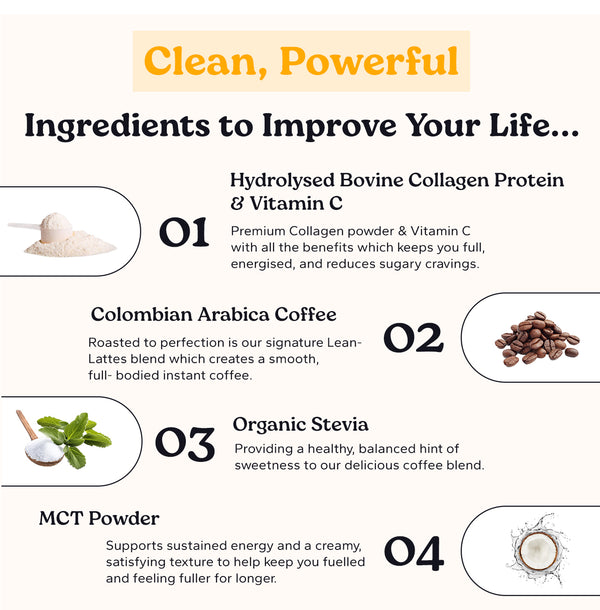 Clean, Powerful

Ingredients to Improve Your Life...

01

Hydrolysed Bovine Collagen Protein & Vitamin C

Premium Collagen powder & Vitamin C with all the benefits which keeps you full, energised, and reduces sugary cravings.

Colombian Arabica Coffee

Roasted to perfection is our signature Lean-Lattes blend which creates a smooth, full- bodied instant coffee.

02

03

Organic Stevia

Providing a healthy, balanced hint of sweetness to our delicious coffee blend.

MCT Powder

Supports sustained energy and a creamy, satisfying texture to help keep you fuelled and feeling fuller for longer.

04